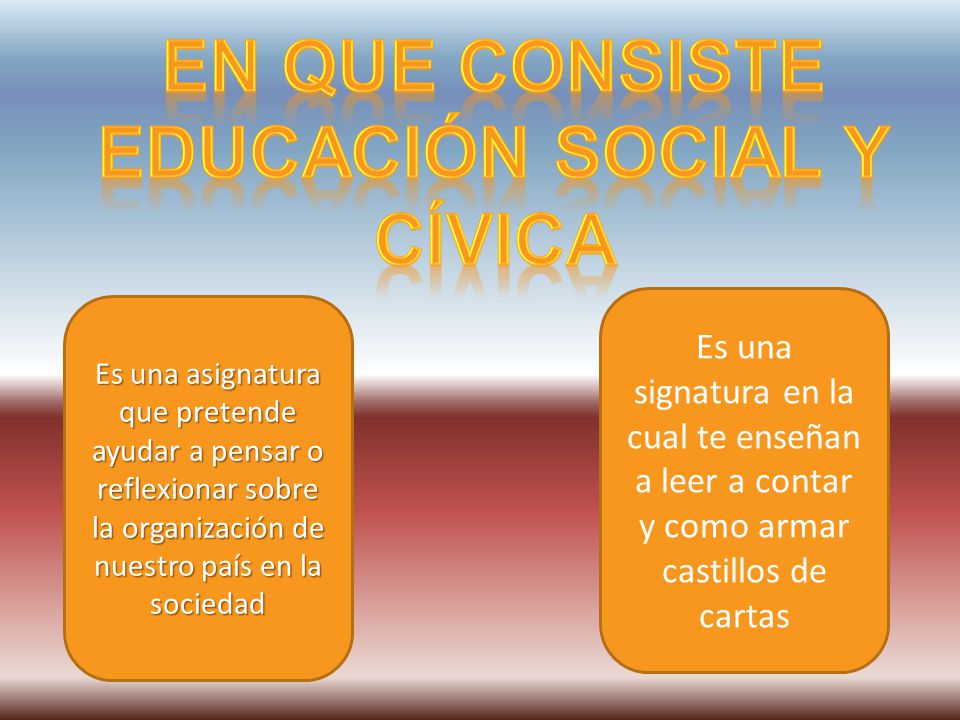 EN QUE CONSISTE EDUCACIÓN SOCIAL Y CÍVICA

Es una asignatura que pretende ayudar a pensar o reflexionar sobre la organización de nuestro país en la sociedad

Es una signatura en la cual te enseñan a leer a contar y como armar castillos de cartas